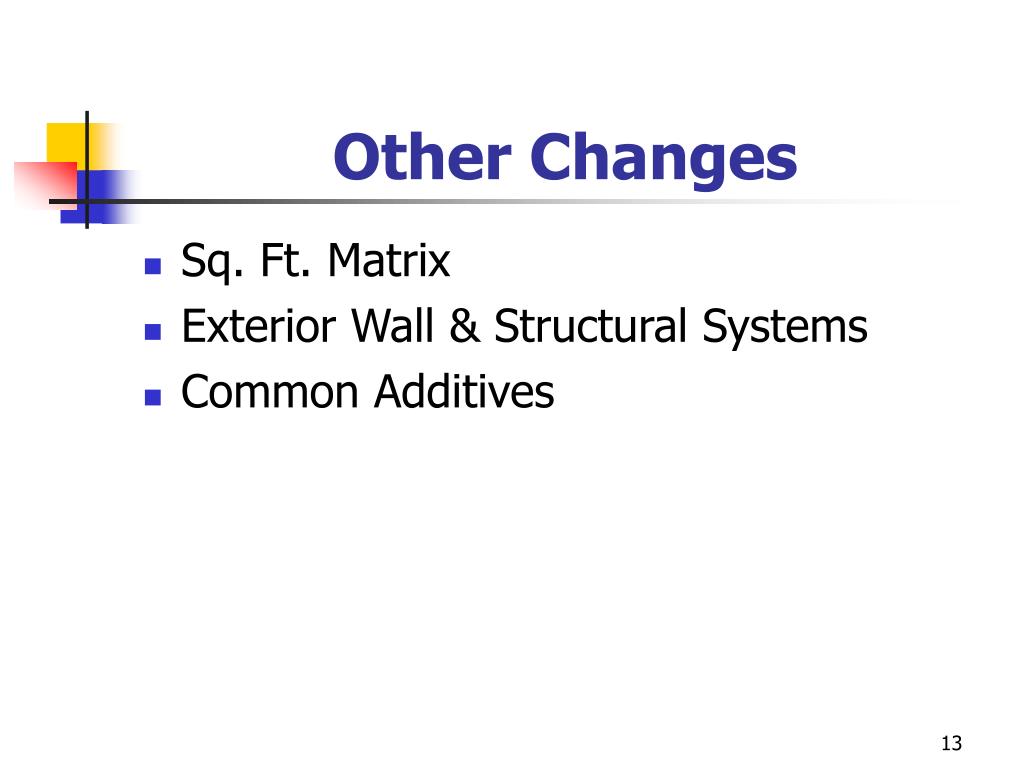 Other Changes

- Sq. Ft. Matrix
- Exterior Wall & Structural Systems
- Common Additives

13